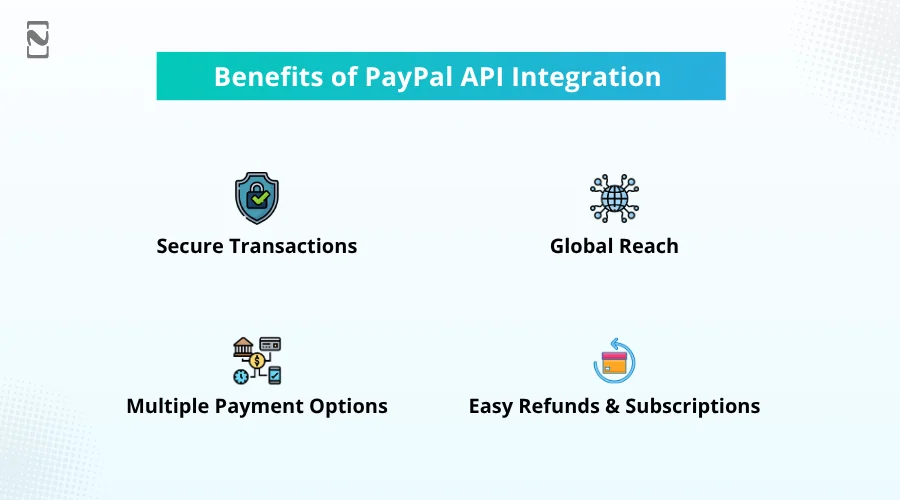 Benefits of PayPal API Integration

Secure Transactions

Global Reach

Multiple Payment Options

Easy Refunds & Subscriptions